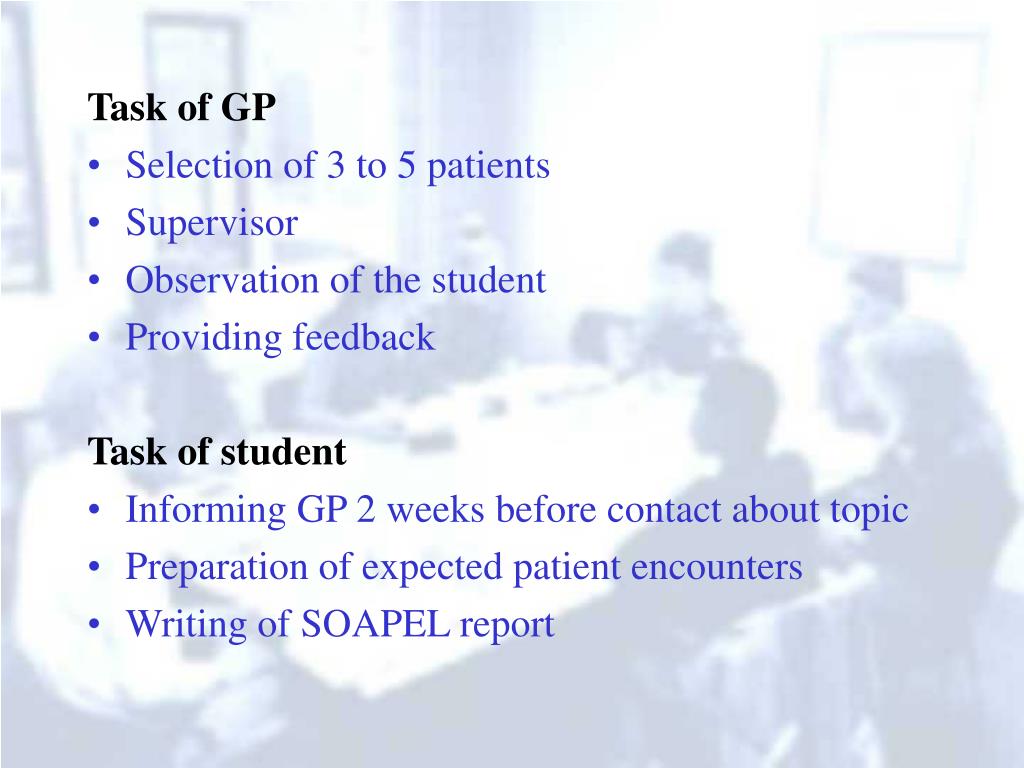 Task of GP
• Selection of 3 to 5 patients
• Supervisor
• Observation of the student
• Providing feedback

Task of student
• Informing GP 2 weeks before contact about topic
• Preparation of expected patient encounters
• Writing of SOAPEL report